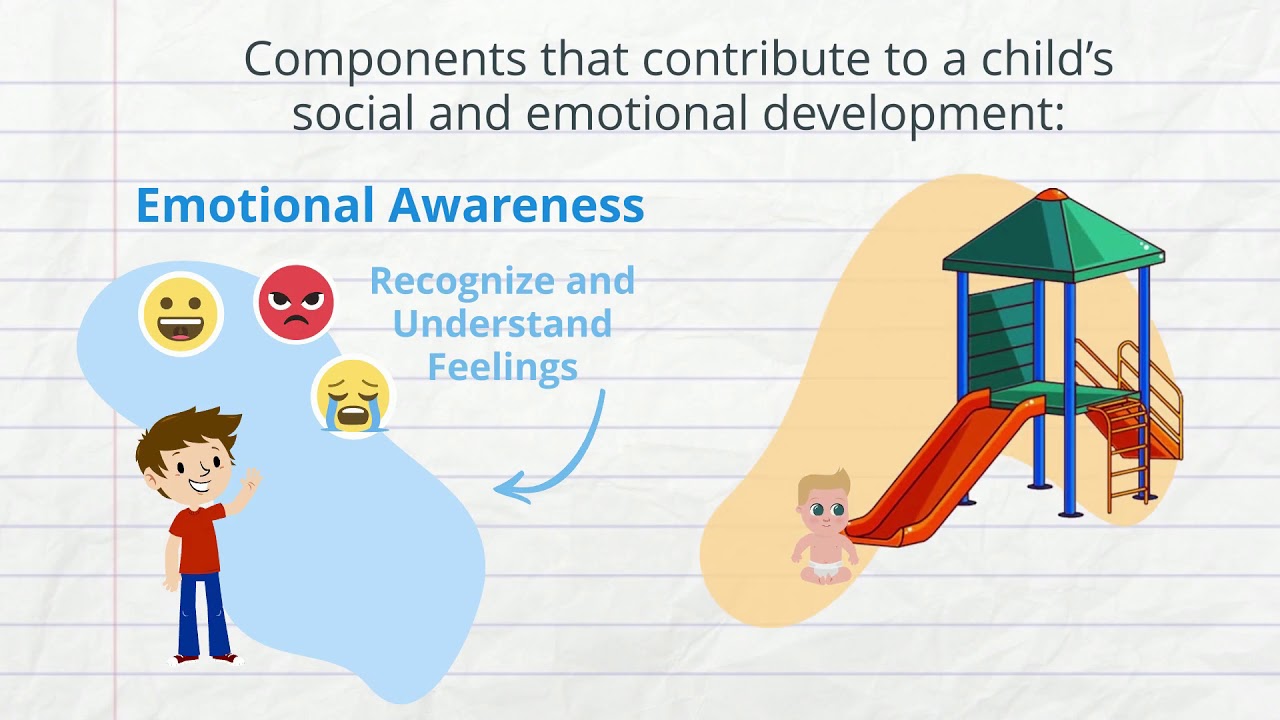 Components that contribute to a child's social and emotional development:

Emotional Awareness

Recognize and Understand Feelings